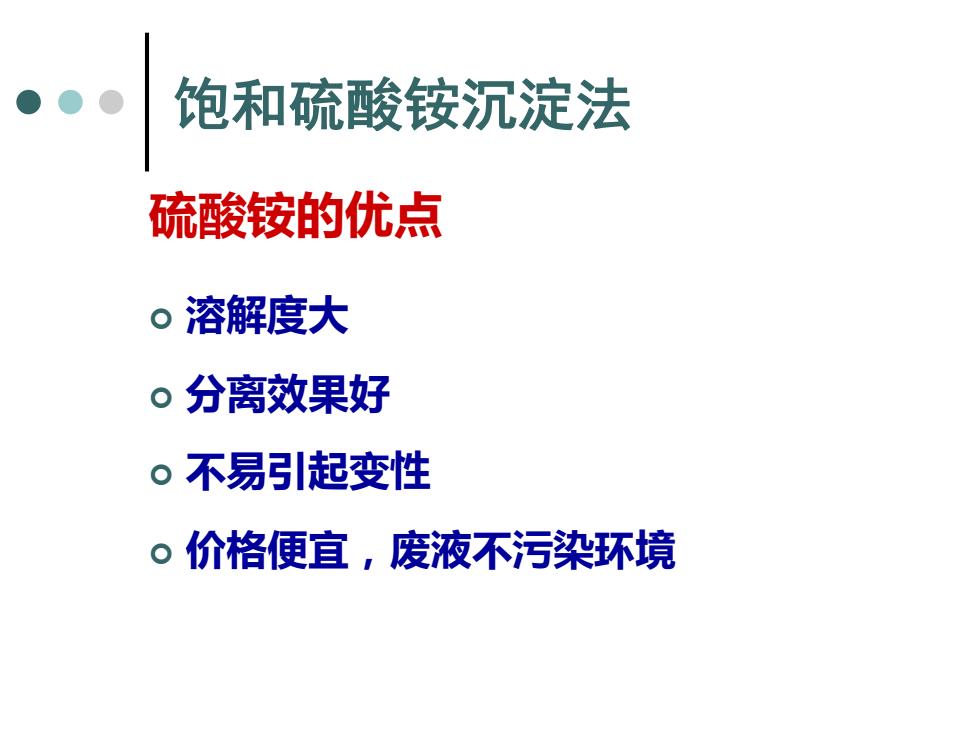 饱和硫酸铵沉淀法

硫酸铵的优点

溶解度大

分离效果好

不易引起变性

价格便宜，废液不污染环境